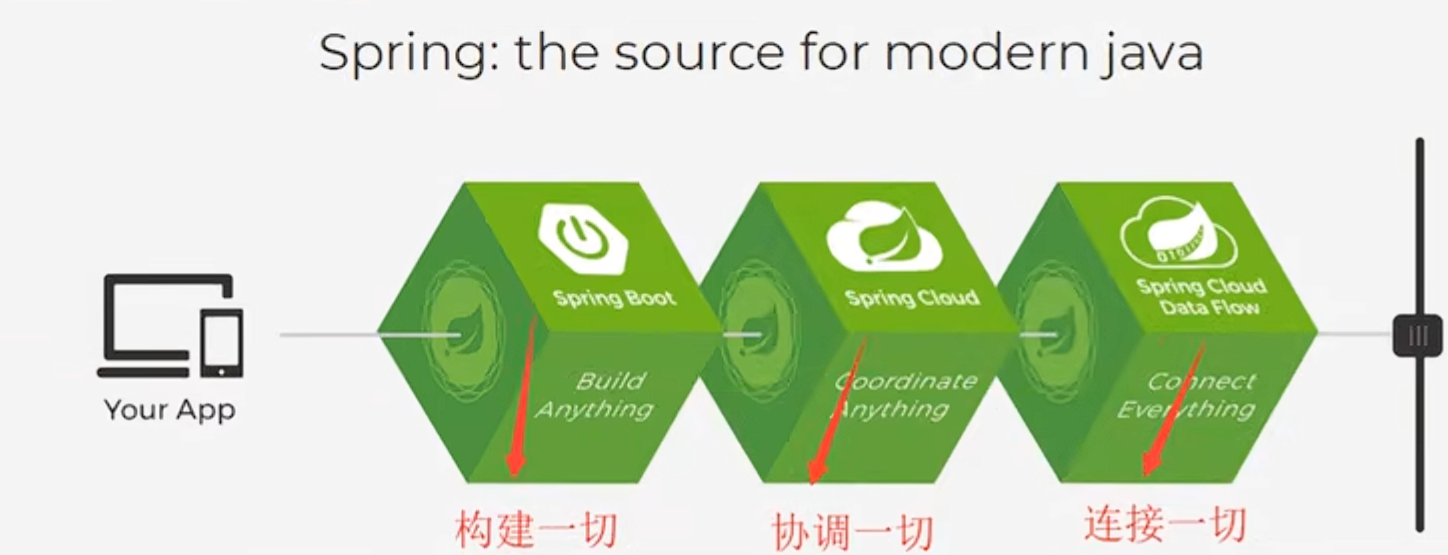 Spring: the source for modern java

Your App

Spring Boot

Build Anything

Spring Cloud

Coordinate Anything

Spring Cloud Data Flow

Connect Everything

构建一切

协调一切

连接一切